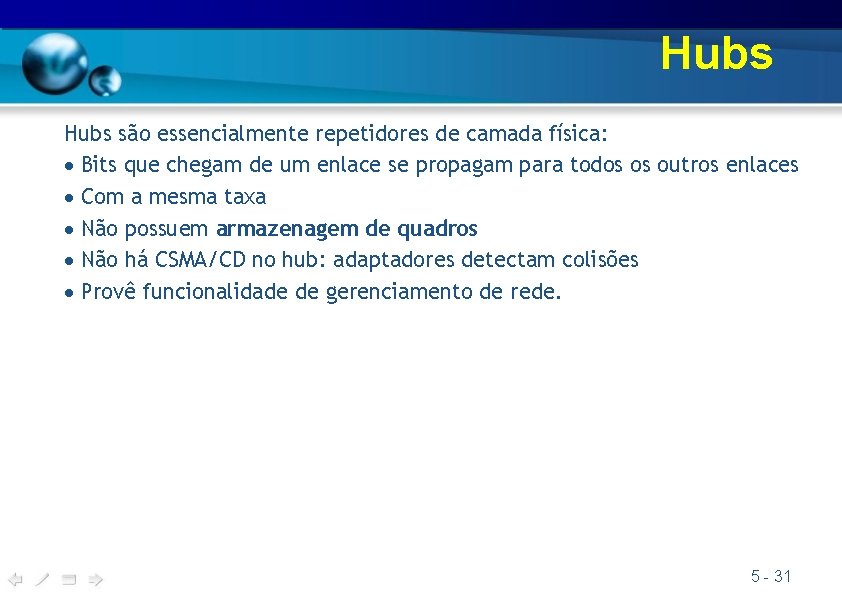 Hubs

Hubs são essencialmente repetidores de camada física:
• Bits que chegam de um enlace se propagam para todos os outros enlaces
• Com a mesma taxa
• Não possuem armazenagem de quadros
• Não há CSMA/CD no hub: adaptadores detectam colisões
• Provê funcionalidade de gerenciamento de rede.

5 - 31